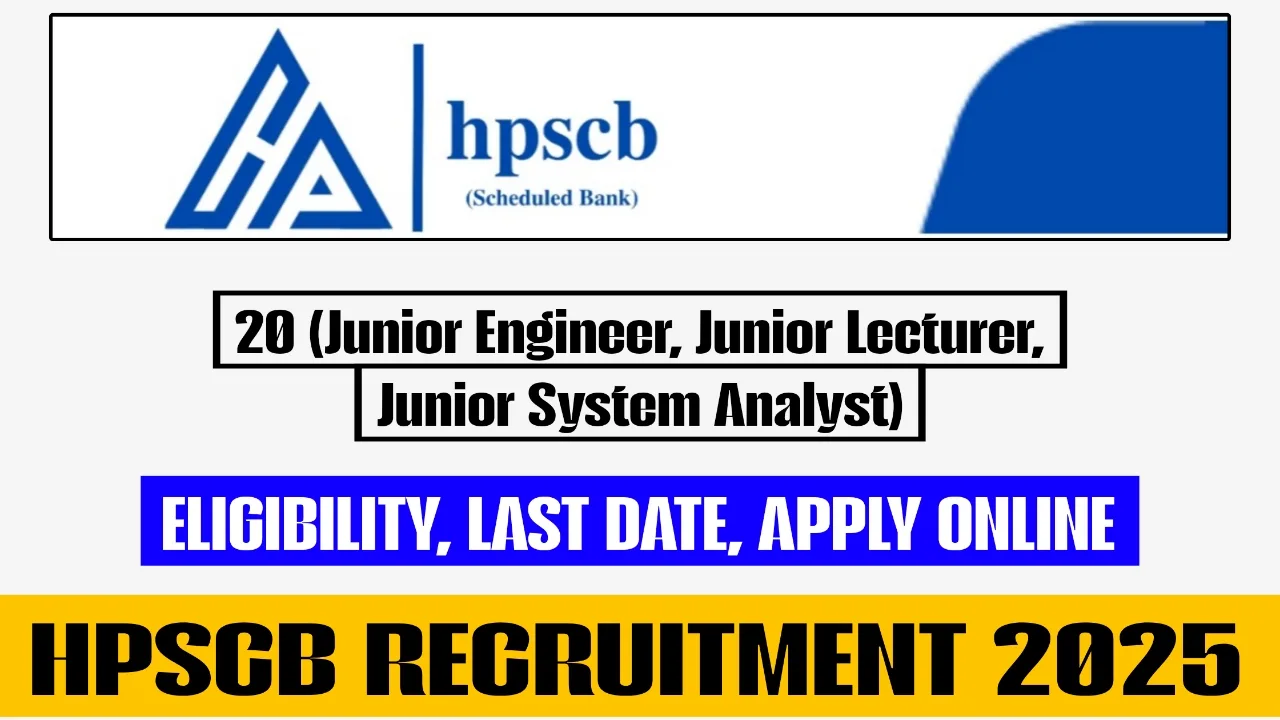 hpscb
(Scheduled Bank)

20 (Junior Engineer, Junior Lecturer, Junior System Analyst)

ELIGIBILITY, LAST DATE, APPLY ONLINE

HPSCB RECRUITMENT 2025